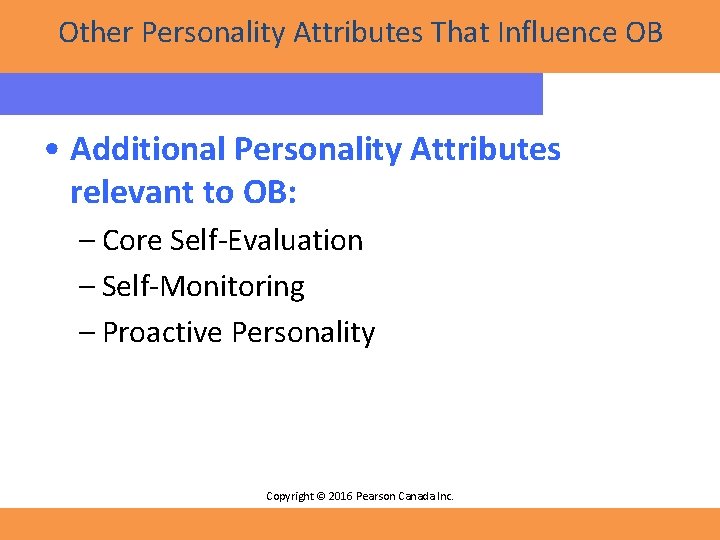 Other Personality Attributes That Influence OB

• Additional Personality Attributes relevant to OB:

– Core Self-Evaluation

– Self-Monitoring

– Proactive Personality

Copyright © 2016 Pearson Canada Inc.